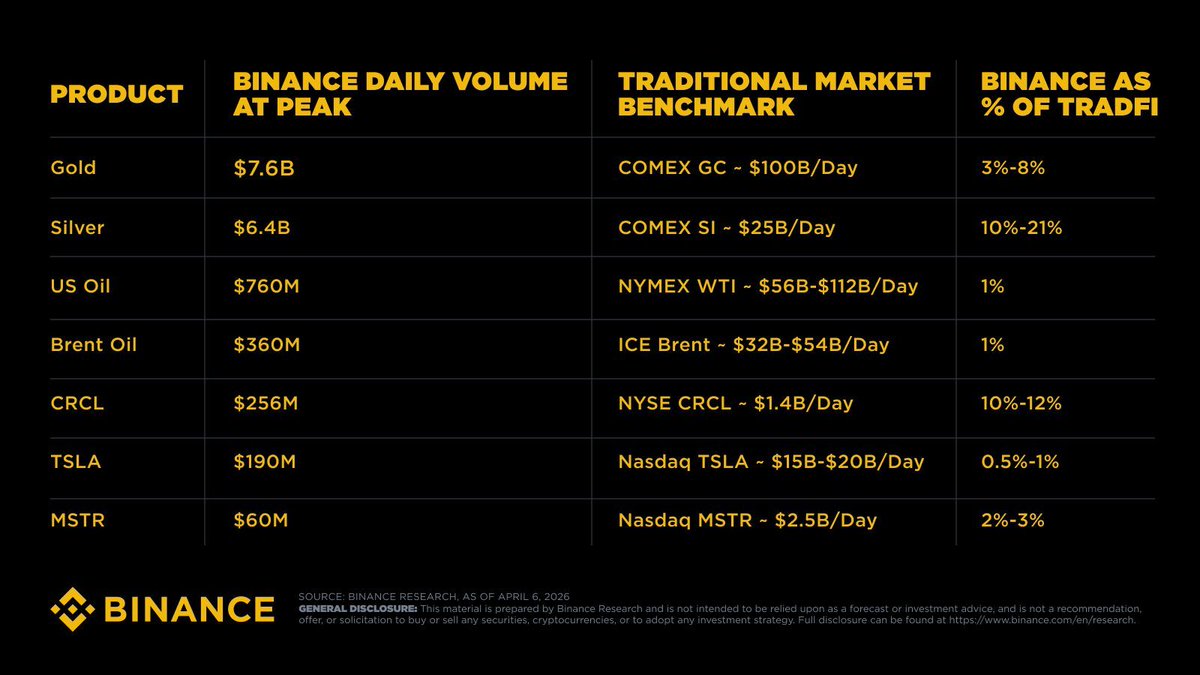 | PRODUCT | BINANCE DAILY VOLUME AT PEAK | TRADITIONAL MARKET BENCHMARK | BINANCE AS % OF TRADFI |
|---|---|---|---|
| Gold | \$7.6B | COMEX GC ~ \$100B/Day | 3%-8% |
| Silver | \$6.4B | COMEX SI ~ \$25B/Day | 10%-21% |
| US Oil | \$760M | NYMEX WTI ~ \$56B-\$112B/Day | 1% |
| Brent Oil | \$360M | ICE Brent ~ \$32B-\$54B/Day | 1% |
| CRCL | \$256M | NYSE CRCL ~ \$1.4B/Day | 10%-12% |
| TSLA | \$190M | Nasdaq TSLA ~ \$15B-\$20B/Day | 0.5%-1% |
| MSTR | \$60M | Nasdaq MSTR ~ \$2.5B/Day | 2%-3% |

BINANCE

SOURCE: BINANCE RESEARCH, AS OF APRIL 6, 2026
GENERAL DISCLOSURE: This material is prepared by Binance Research and is not intended to be relied upon as a forecast or investment advice, and is not a recommendation, offer, or solicitation to buy or sell any securities, cryptocurrencies, or to adopt any investment strategy. Full disclosure can be found at https://www.binance.com/en/research.